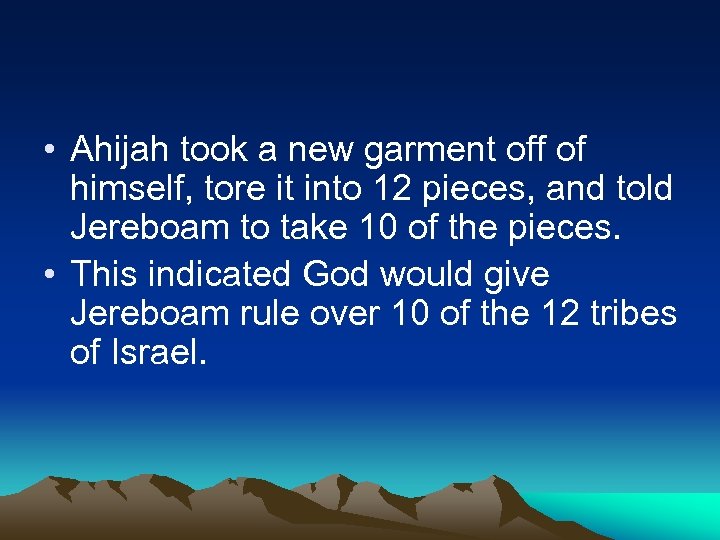 • Ahijah took a new garment off of himself, tore it into 12 pieces, and told Jereboam to take 10 of the pieces.

• This indicated God would give Jereboam rule over 10 of the 12 tribes of Israel.